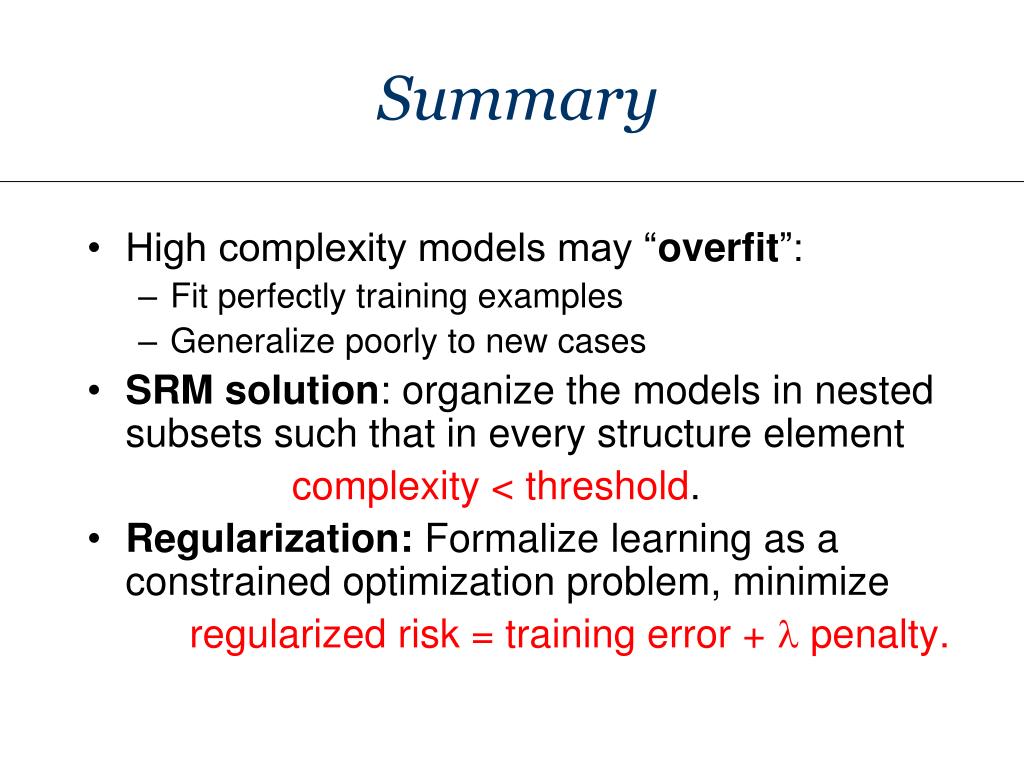 Summary

• High complexity models may “overfit”:
– Fit perfectly training examples
– Generalize poorly to new cases
• SRM solution: organize the models in nested subsets such that in every structure element
complexity < threshold.
• Regularization: Formalize learning as a constrained optimization problem, minimize
regularized risk = training error + $\lambda$ penalty.